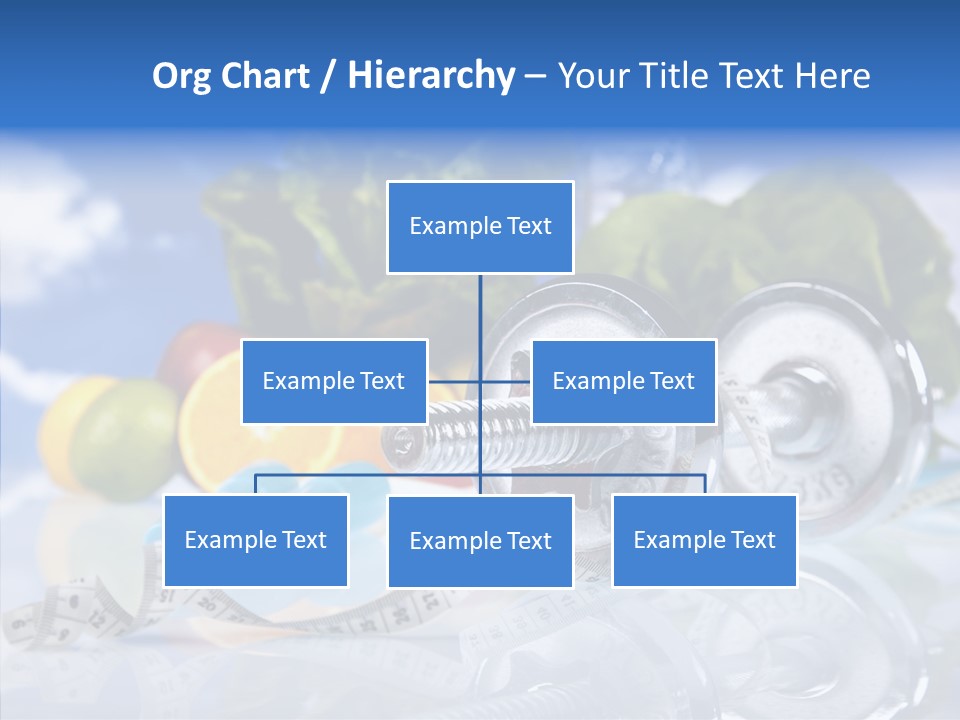 Org Chart / Hierarchy – Your Title Text Here

Example Text

Example Text

Example Text

Example Text

Example Text

Example Text